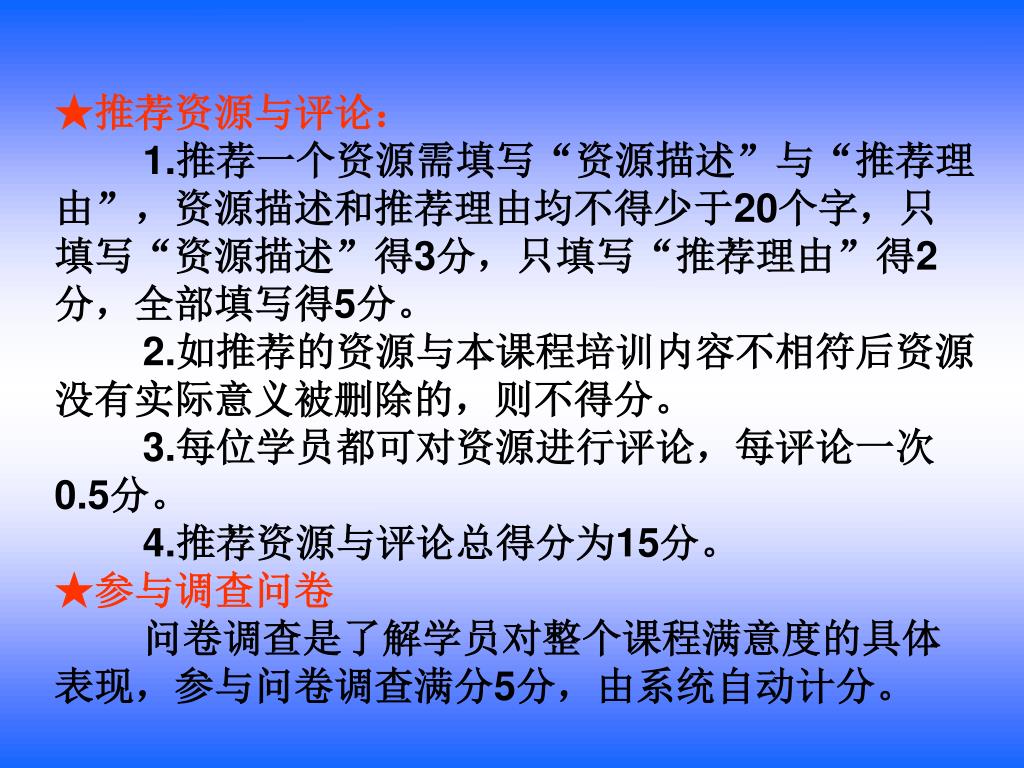 ★推荐资源与评论：

1.推荐一个资源需填写“资源描述”与“推荐理由”，资源描述和推荐理由均不得少于20个字，只填写“资源描述”得3分，只填写“推荐理由”得2分，全部填写得5分。

2.如推荐的资源与本课程培训内容不相符后资源没有实际意义被删除的，则不得分。

3.每位学员都可对资源进行评论，每评论一次0.5分。

4.推荐资源与评论总得分为15分。

★参与调查问卷

问卷调查是了解学员对整个课程满意度的具体表现，参与问卷调查满分5分，由系统自动计分。